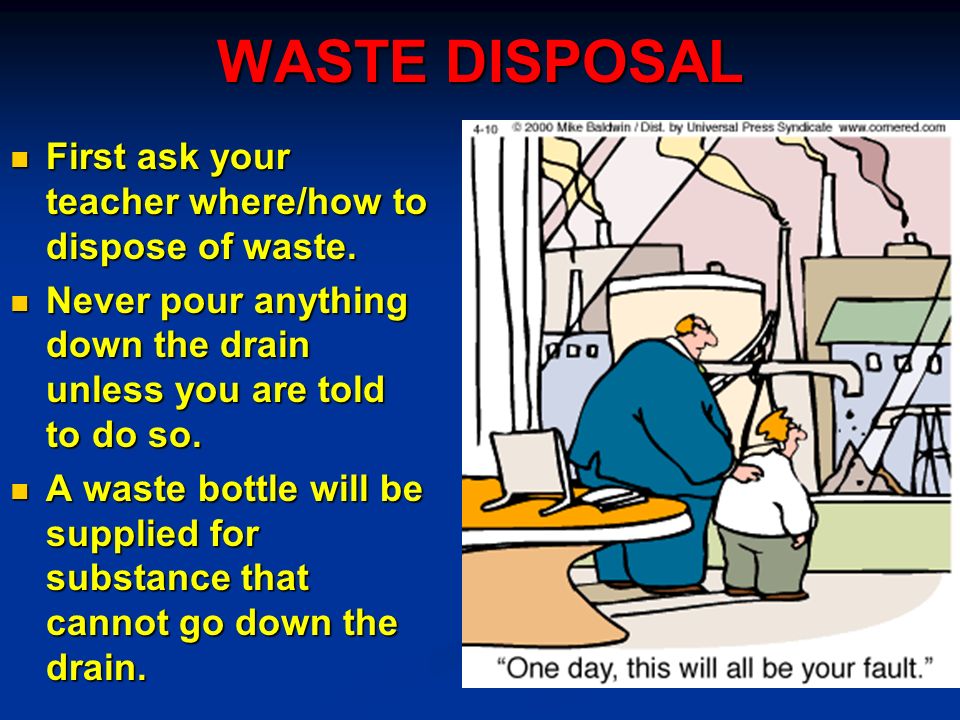 WASTE DISPOSAL

- First ask your teacher where/how to dispose of waste.
- Never pour anything down the drain unless you are told to do so.
- A waste bottle will be supplied for substance that cannot go down the drain.

4-10 © 2000 Mike Baldwin / Dist. by Universal Press Syndicate www.cornered.com

"One day, this will all be your fault."